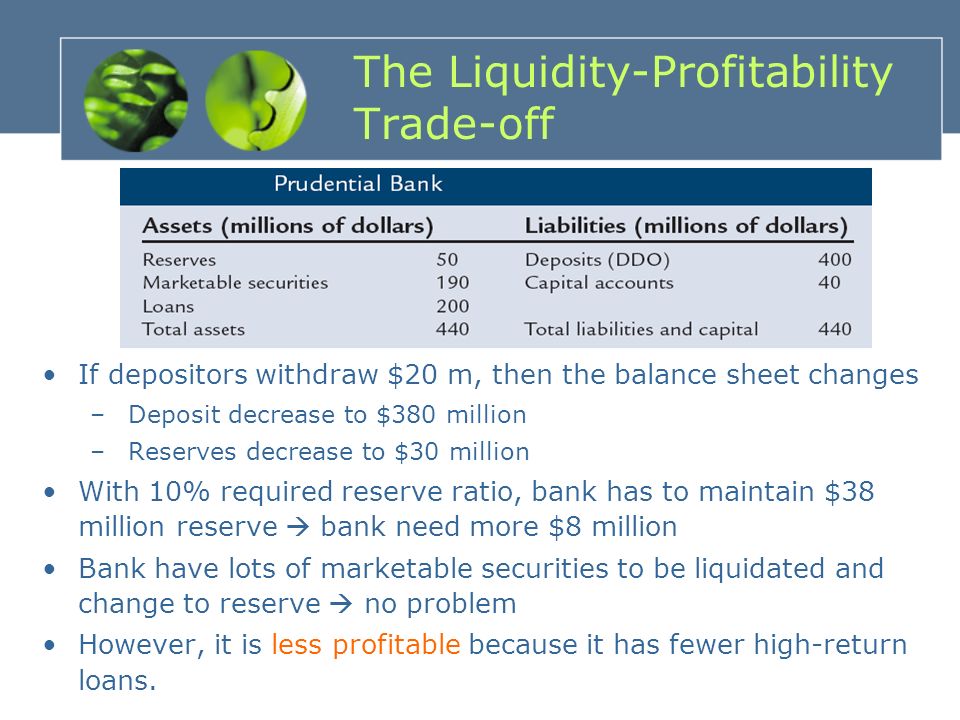 The Liquidity-Profitability Trade-off

Prudential Bank

| Assets (millions of dollars) | | Liabilities (millions of dollars) | |
|---|---|---|---|
| Reserves | 50 | Deposits (DDO) | 400 |
| Marketable securities | 190 | Capital accounts | 40 |
| Loans | 200 | | |
| Total assets | 440 | Total liabilities and capital | 440 |

• If depositors withdraw \$20 m, then the balance sheet changes
– Deposit decrease to \$380 million
– Reserves decrease to \$30 million
• With 10% required reserve ratio, bank has to maintain \$38 million reserve → bank need more \$8 million
• Bank have lots of marketable securities to be liquidated and change to reserve → no problem
• However, it is less profitable because it has fewer high-return loans.